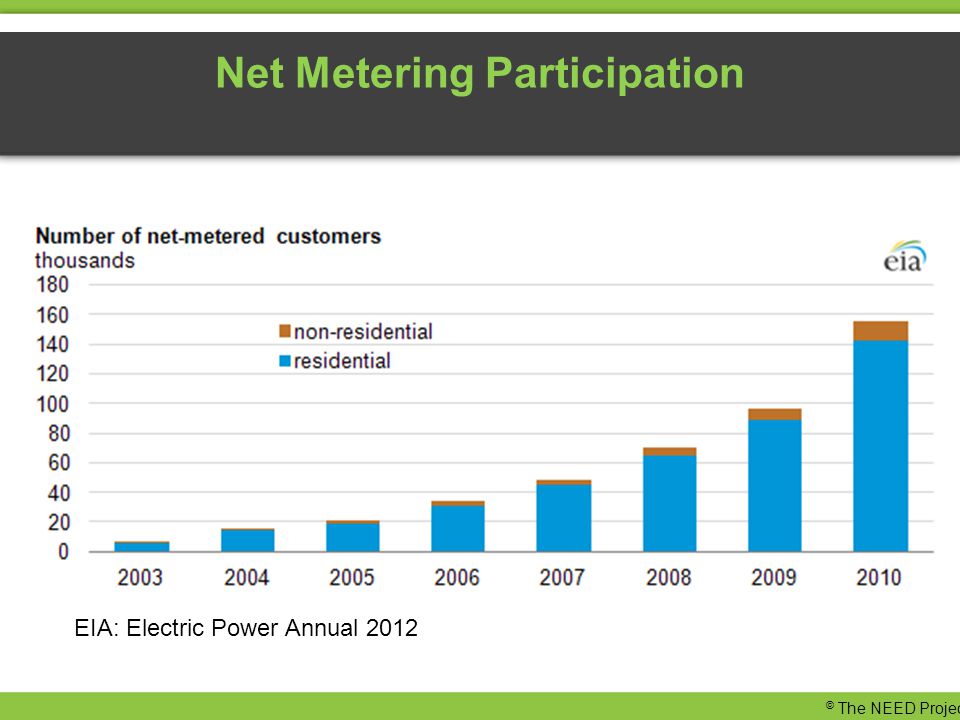 Net Metering Participation

Number of net-metered customers
thousands

eia

180
160
140
120
100
80
60
40
20
0

non-residential
residential

2003
2004
2005
2006
2007
2008
2009
2010

EIA: Electric Power Annual 2012

© The NEED Projec